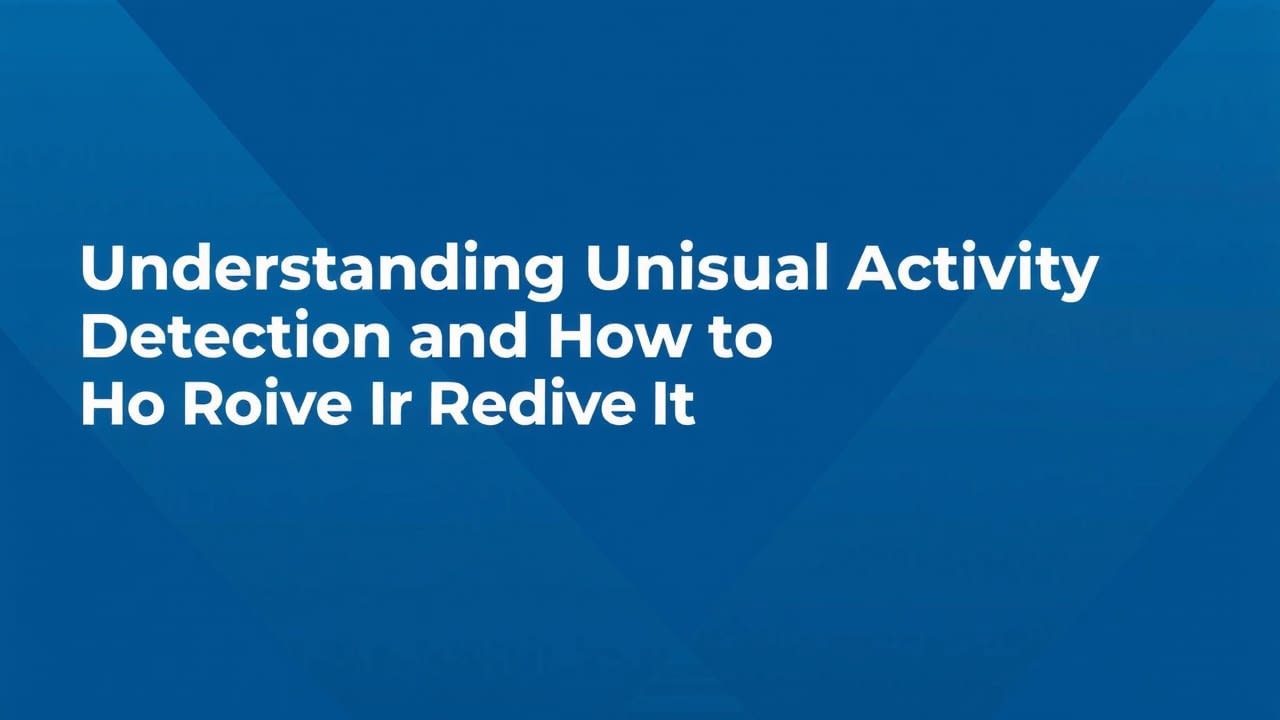 Understanding Unisual Activity Detection and How to Ho Roive Ir Redive It